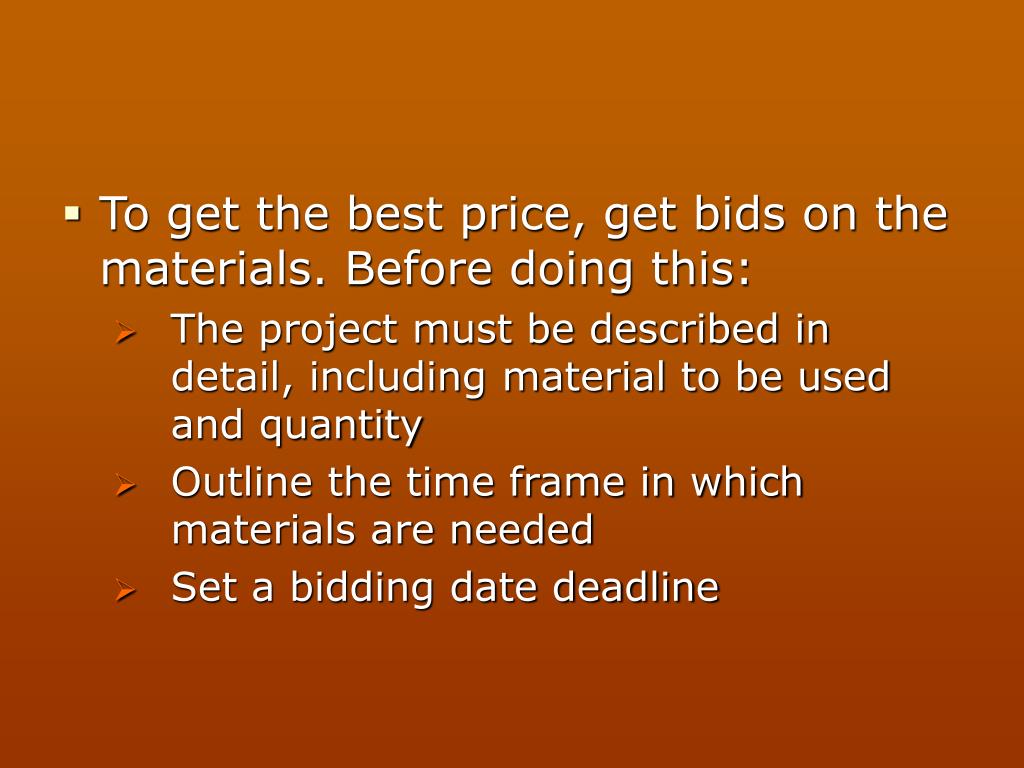 ▪ To get the best price, get bids on the materials. Before doing this:

➢ The project must be described in detail, including material to be used and quantity

➢ Outline the time frame in which materials are needed

➢ Set a bidding date deadline